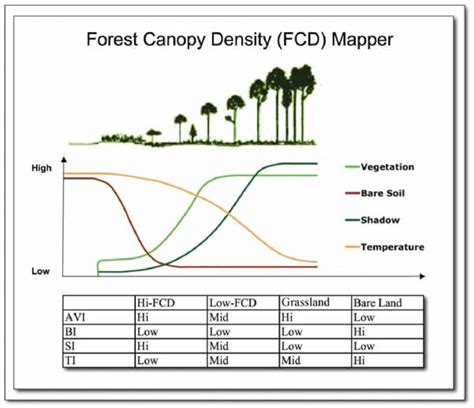 Forest Canopy Density (FCD) Mapper

High

Low

Vegetation

Bare Soil

Shadow

Temperature

| | Hi-FCD | Low-FCD | Grassland | Bare Land |
|---|---|---|---|---|
| AVI | Hi | Mid | Hi | Low |
| BI | Low | Low | Low | Hi |
| SI | Hi | Mid | Low | Low |
| TI | Low | Mid | Mid | Hi |